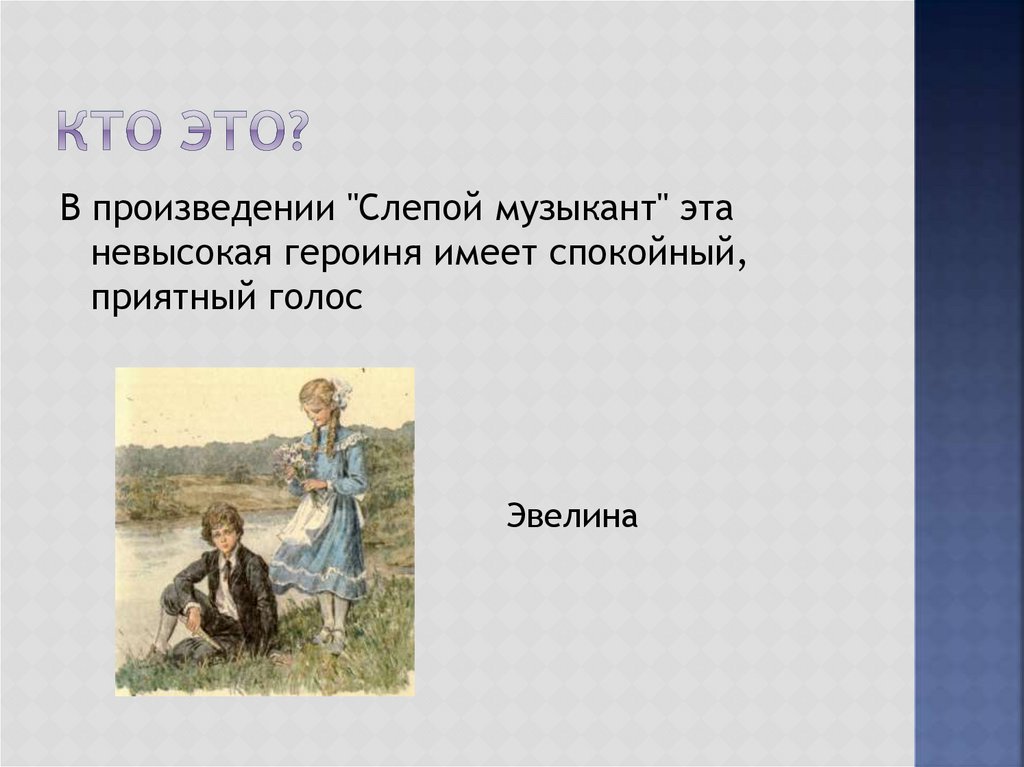 КТО ЭТО?

В произведении "Слепой музыкант" эта невысокая героиня имеет спокойный, приятный голос

Эвелина